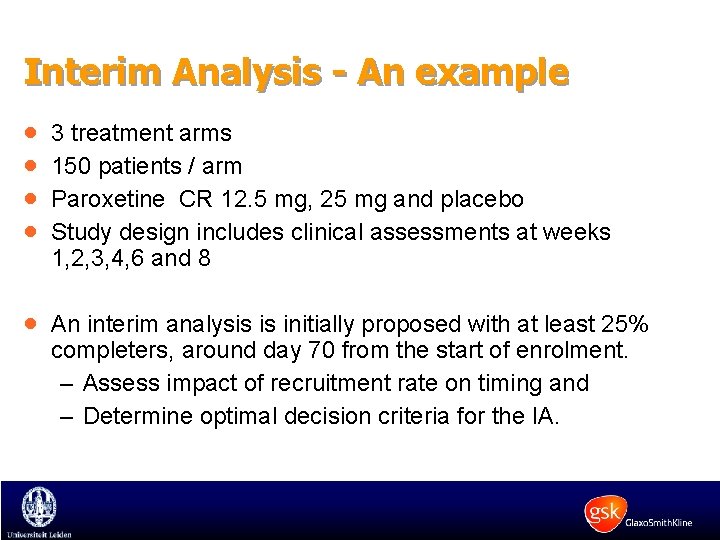 Interim Analysis - An example

- 3 treatment arms
- 150 patients / arm
- Paroxetine CR 12.5 mg, 25 mg and placebo
- Study design includes clinical assessments at weeks 1,2,3,4,6 and 8

- An interim analysis is initially proposed with at least 25% completers, around day 70 from the start of enrolment.
  – Assess impact of recruitment rate on timing and
  – Determine optimal decision criteria for the IA.

Universiteit Leiden

gsk GlaxoSmithKline